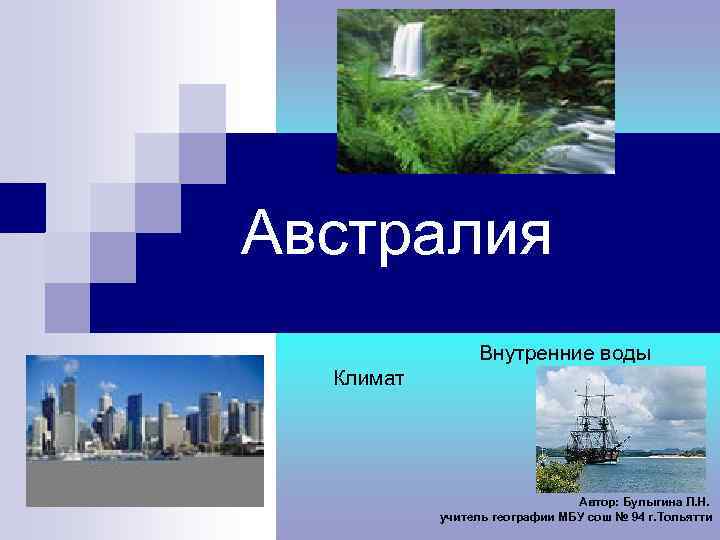 Австралия

Внутренние воды

Климат

Автор: Булыгина Л.Н.
учитель географии МБУ сош № 94 г.Тольятти